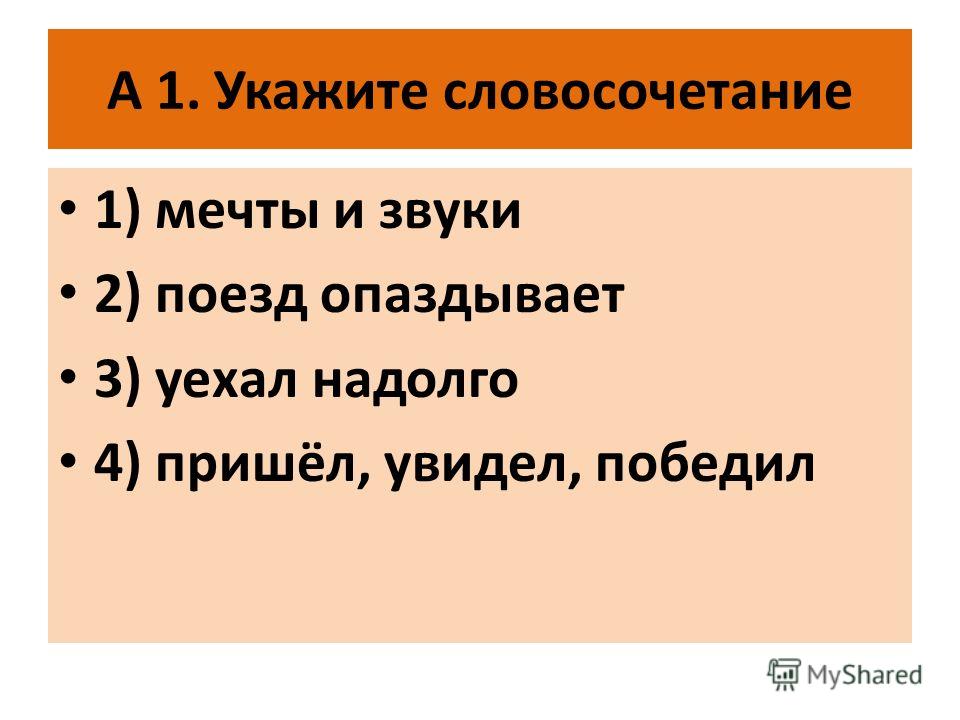 А 1. Укажите словосочетание

• 1) мечты и звуки
• 2) поезд опаздывает
• 3) уехал надолго
• 4) пришёл, увидел, победил

MyShared